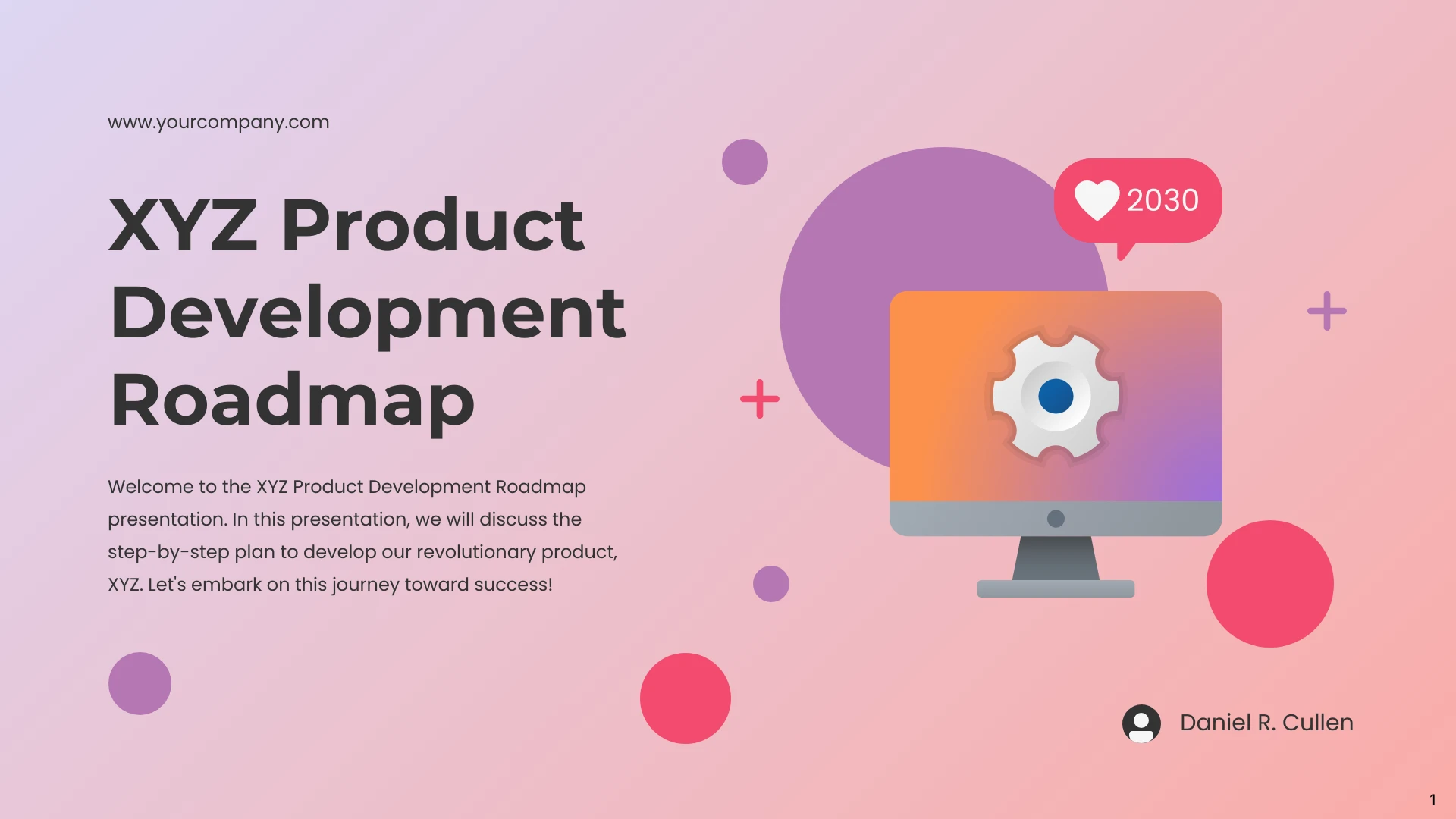 www.yourcompany.com

XYZ Product Development Roadmap

Welcome to the XYZ Product Development Roadmap presentation. In this presentation, we will discuss the step-by-step plan to develop our revolutionary product, XYZ. Let's embark on this journey toward success!

2030

Daniel R. Cullen

1